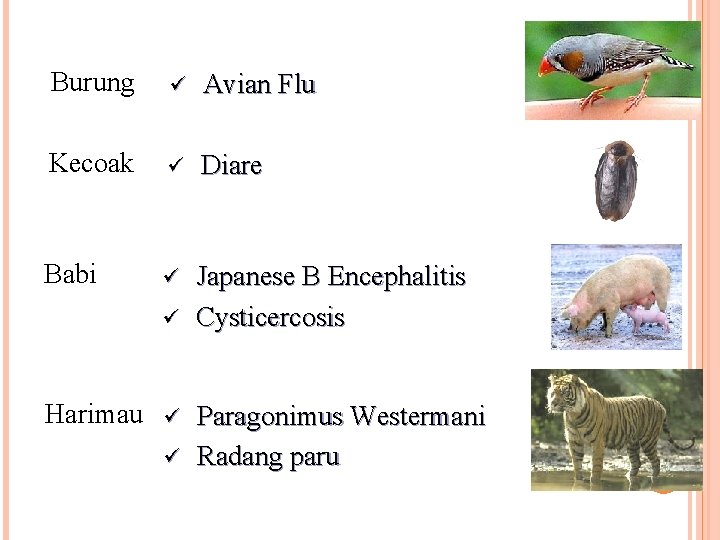 Burung ✓ Avian Flu

Kecoak ✓ Diare

Babi ✓ Japanese B Encephalitis
✓ Cysticercosis

Harimau ✓ Paragonimus Westermani
✓ Radang paru